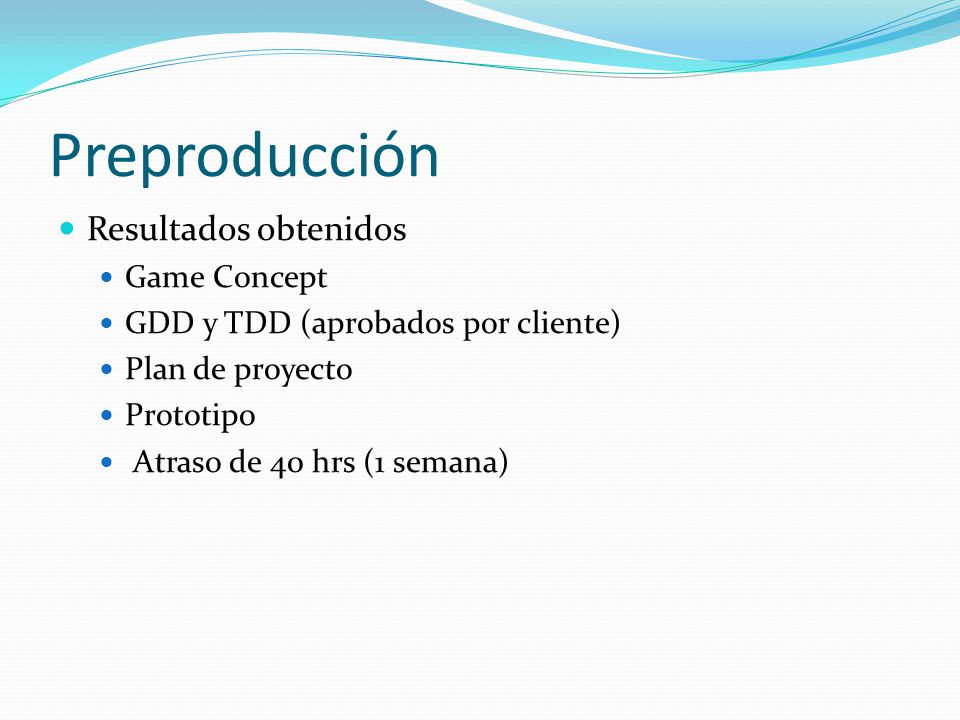 Preproducción

- Resultados obtenidos
  - Game Concept
  - GDD y TDD (aprobados por cliente)
  - Plan de proyecto
  - Prototipo
  - Atraso de 40 hrs (1 semana)